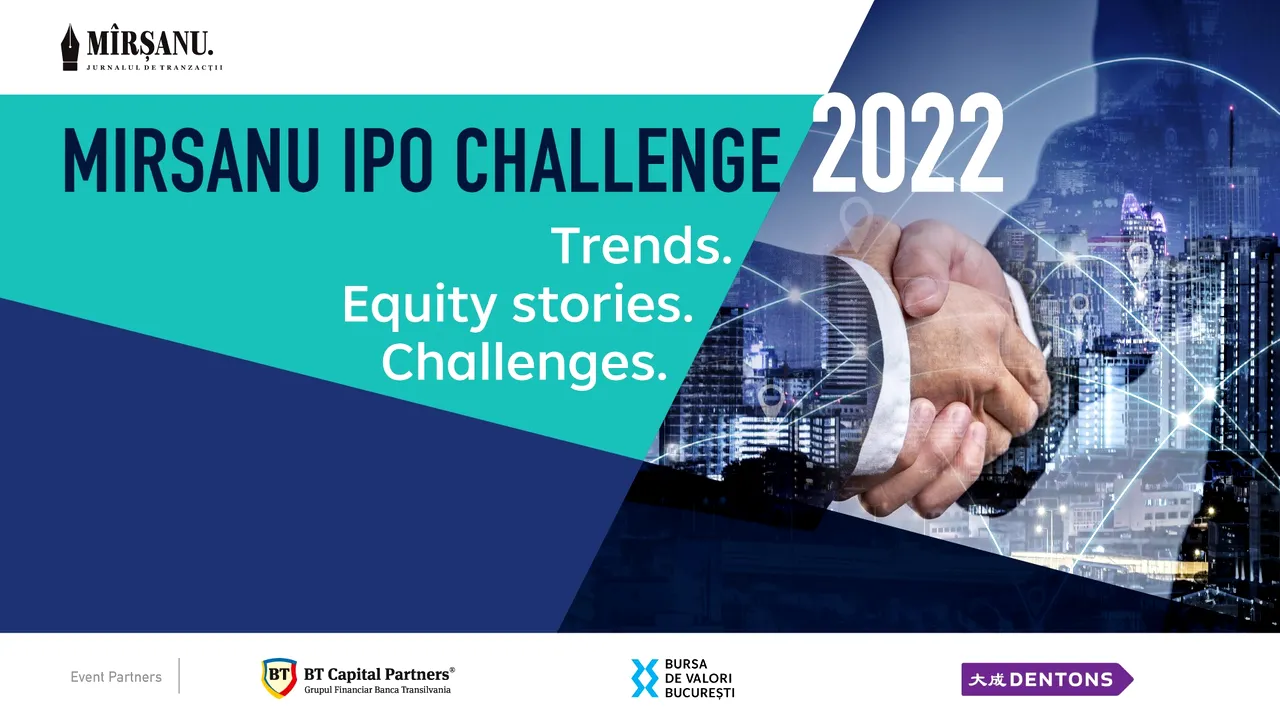 MÎRȘANU.
JURNALUL DE TRANZACȚII

MIRSANU IPO CHALLENGE 2022

Trends.
Equity stories.
Challenges.

Event Partners

BT
BT Capital Partners®
Grupul Financiar Banca Transilvania

BURSA
DE VALORI
BUCUREȘTI

大成 DENTONS